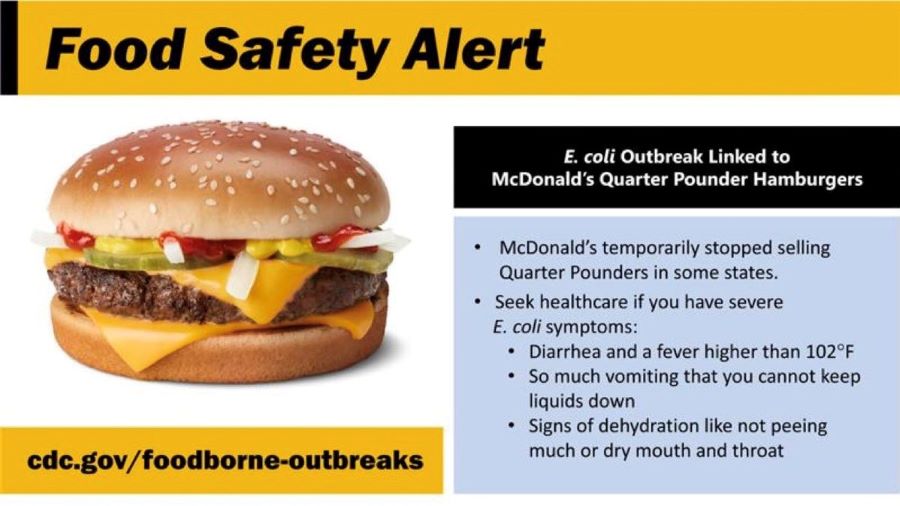 Food Safety Alert

E. coli Outbreak Linked to McDonald's Quarter Pounder Hamburgers

• McDonald's temporarily stopped selling Quarter Pounders in some states.
• Seek healthcare if you have severe E. coli symptoms:
  • Diarrhea and a fever higher than 102°F
  • So much vomiting that you cannot keep liquids down
  • Signs of dehydration like not peeing much or dry mouth and throat

cdc.gov/foodborne-outbreaks